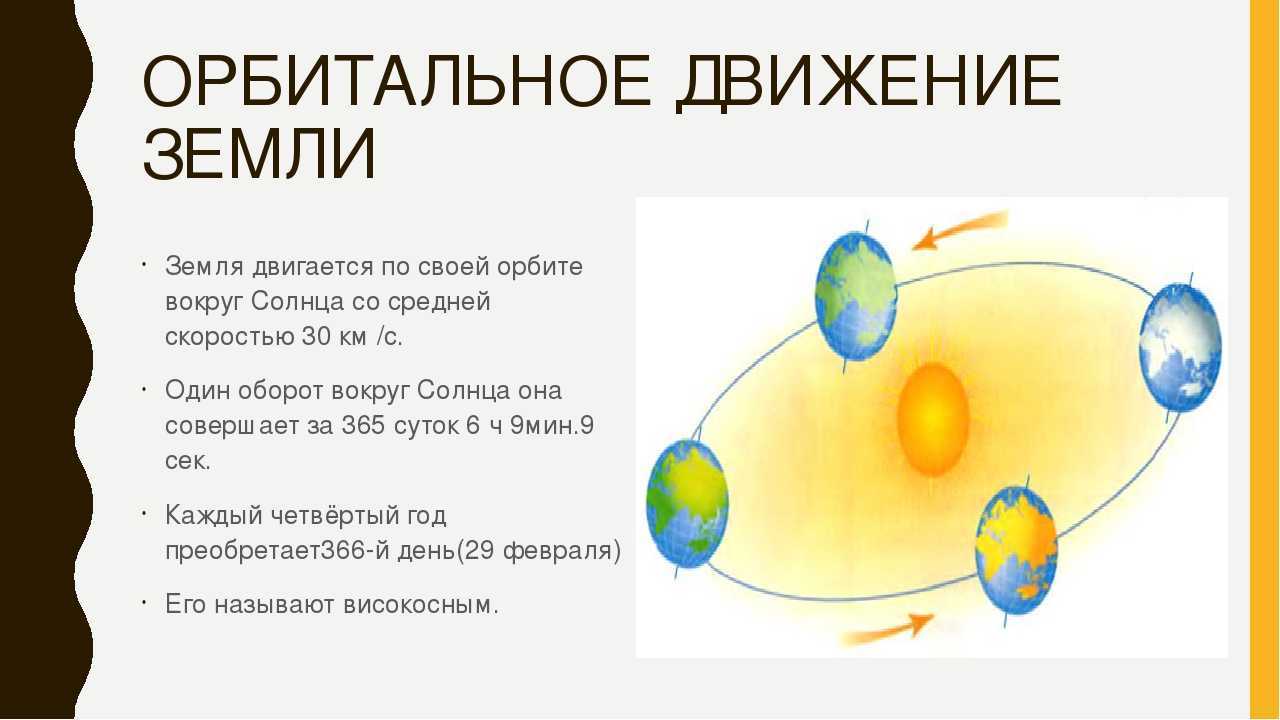 ОРБИТАЛЬНОЕ ДВИЖЕНИЕ ЗЕМЛИ

• Земля двигается по своей орбите вокруг Солнца со средней скоростью 30 км /с.

• Один оборот вокруг Солнца она совершает за 365 суток 6 ч 9мин.9 сек.

• Каждый четвёртый год преобретает366-й день(29 февраля)

• Его называют високосным.